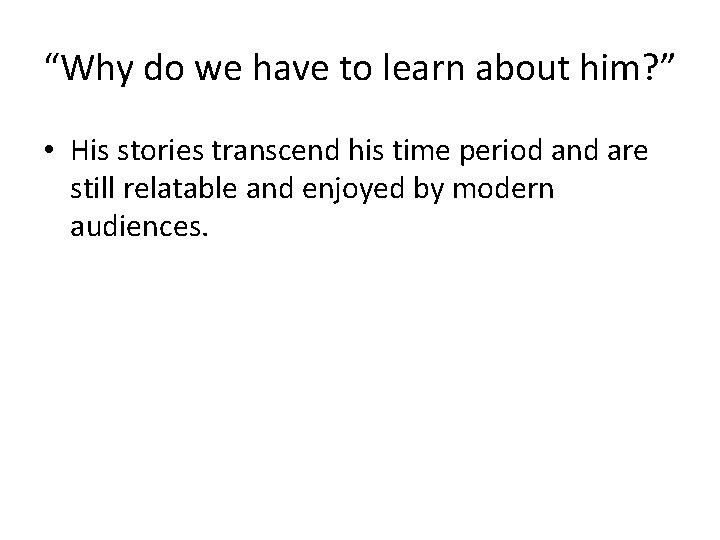 “Why do we have to learn about him?”

• His stories transcend his time period and are still relatable and enjoyed by modern audiences.